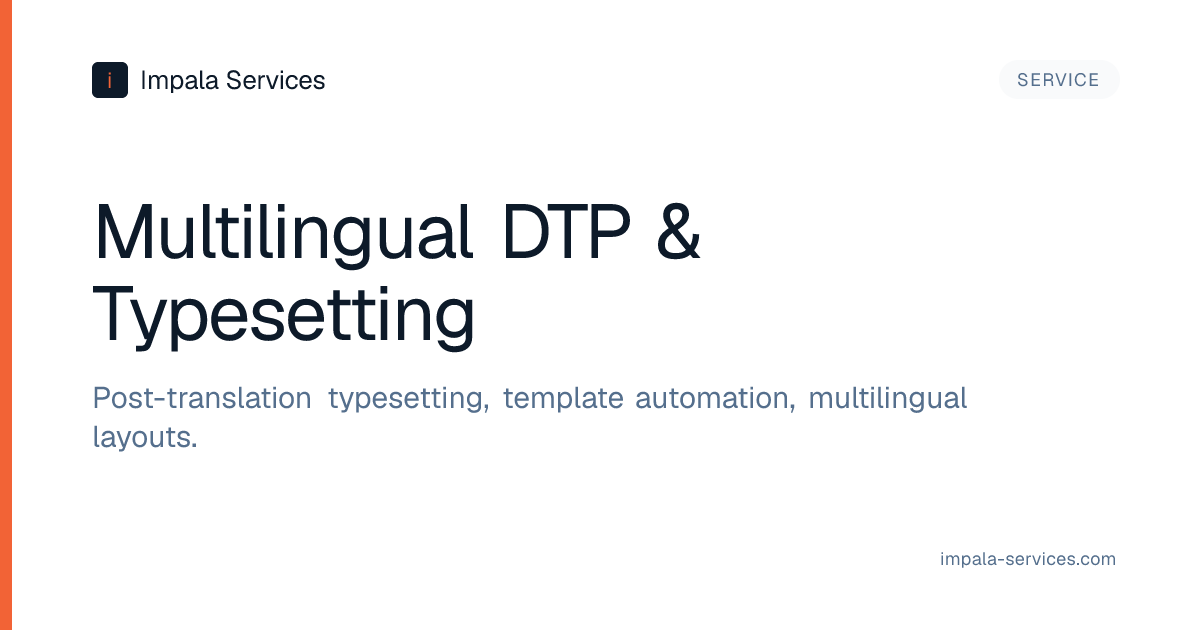 i

Impala Services

SERVICE

Multilingual DTP & Typesetting

Post-translation typesetting, template automation, multilingual layouts.

impala-services.com